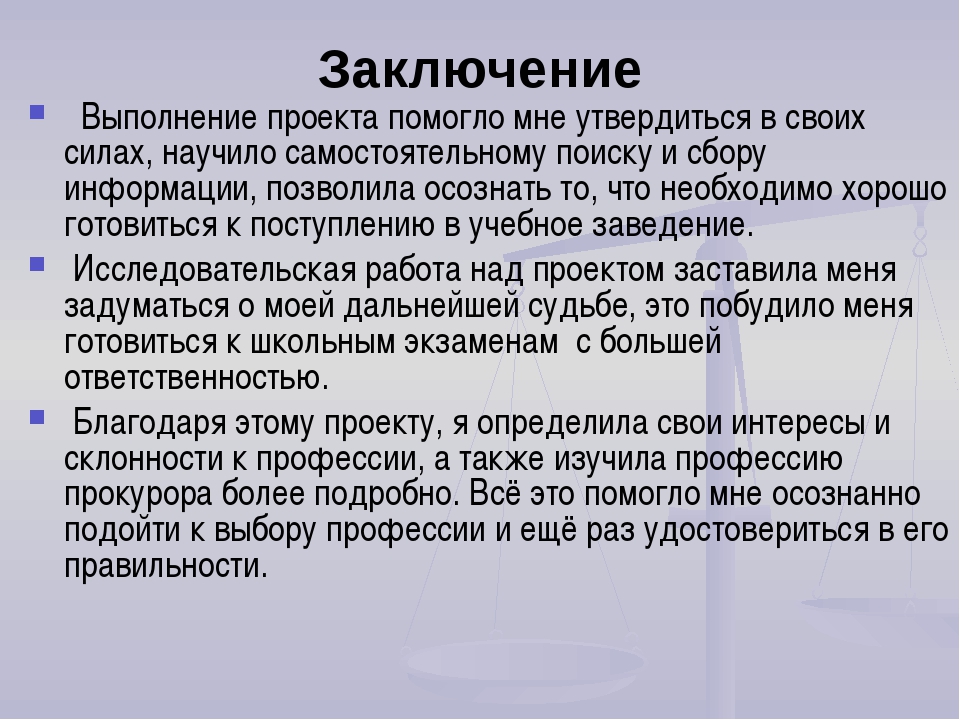 Заключение

Выполнение проекта помогло мне утвердиться в своих силах, научило самостоятельному поиску и сбору информации, позволила осознать то, что необходимо хорошо готовиться к поступлению в учебное заведение.

Исследовательская работа над проектом заставила меня задуматься о моей дальнейшей судьбе, это побудило меня готовиться к школьным экзаменам с большей ответственностью.

Благодаря этому проекту, я определила свои интересы и склонности к профессии, а также изучила профессию прокурора более подробно. Всё это помогло мне осознанно подойти к выбору профессии и ещё раз удостовериться в его правильности.